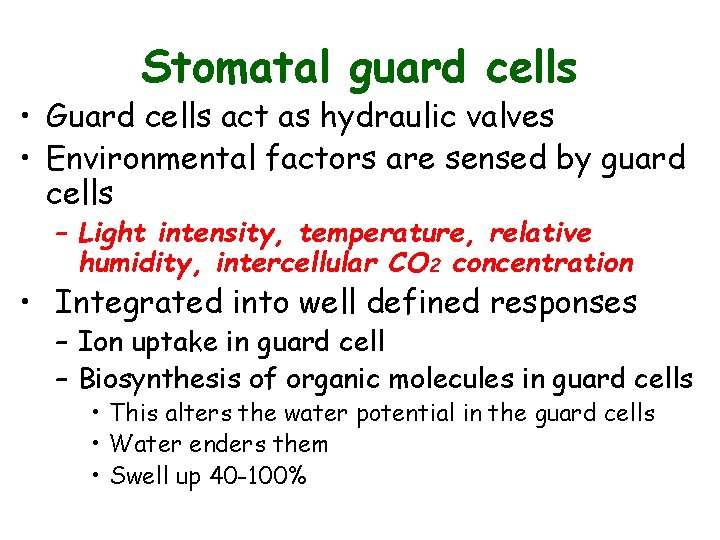 Stomatal guard cells

• Guard cells act as hydraulic valves
• Environmental factors are sensed by guard cells
– Light intensity, temperature, relative humidity, intercellular $CO_2$ concentration
• Integrated into well defined responses
– Ion uptake in guard cell
– Biosynthesis of organic molecules in guard cells
• This alters the water potential in the guard cells
• Water enders them
• Swell up 40-100%